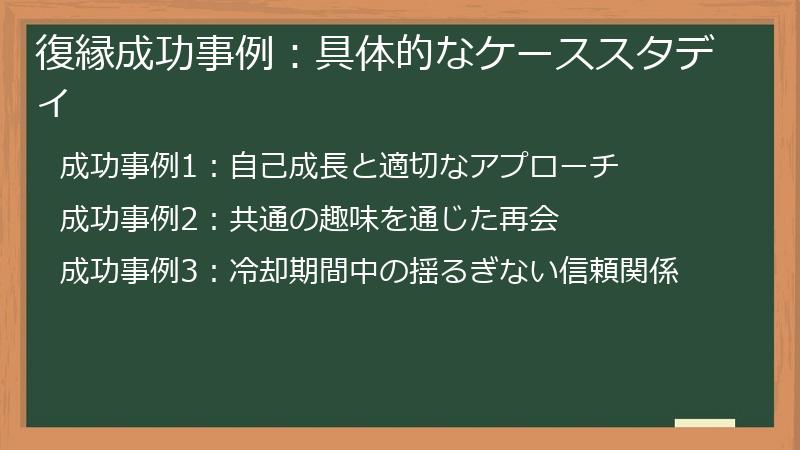 復縁成功事例：具体的なケーススタディ

成功事例1：自己成長と適切なアプローチ

成功事例2：共通の趣味を通じた再会

成功事例3：冷却期間中の揺るぎない信頼関係